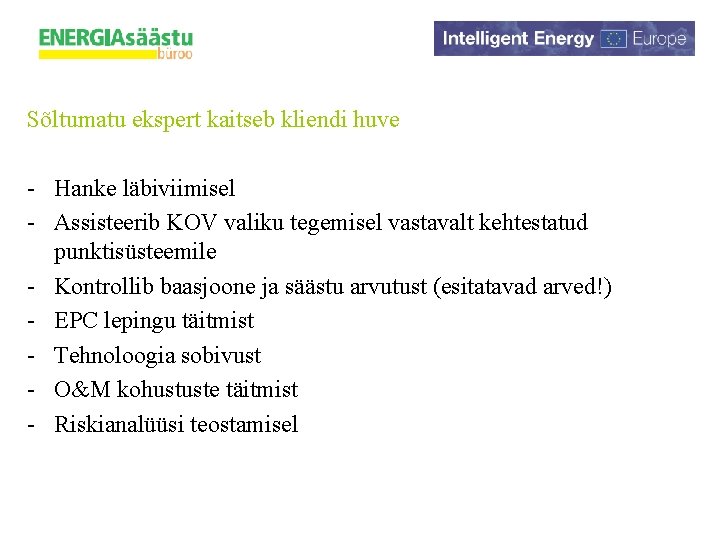 ENERGIAsäästu büroo

Intelligent Energy Europe

Sõltumatu ekspert kaitseb kliendi huve

- Hanke läbiviimisel
- Assisteerib KOV valiku tegemisel vastavalt kehtestatud punktisüsteemile
- Kontrollib baasjoone ja säästu arvutust (esitatavad arved!)
- EPC lepingu täitmist
- Tehnoloogia sobivust
- O&M kohustuste täitmist
- Riskianalüüsi teostamisel